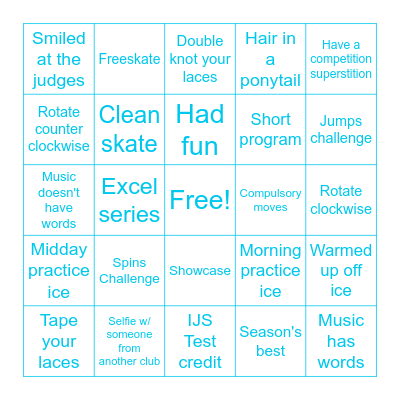 | | | | | |
|---|---|---|---|---|
| Smiled at the judges | Freeskate | Double knot your laces | Hair in a ponytail | Have a competition superstition |
| Rotate counter clockwise | Clean skate | Had fun | Short program | Jumps challenge |
| Music doesn't have words | Excel series | Free! | Compulsory moves | Rotate clockwise |
| Midday practice ice | Spins Challenge | Showcase | Morning practice ice | Warmed up off ice |
| Tape your laces | Selfie w/ someone from another club | IJS Test credit | Season's best | Music has words |